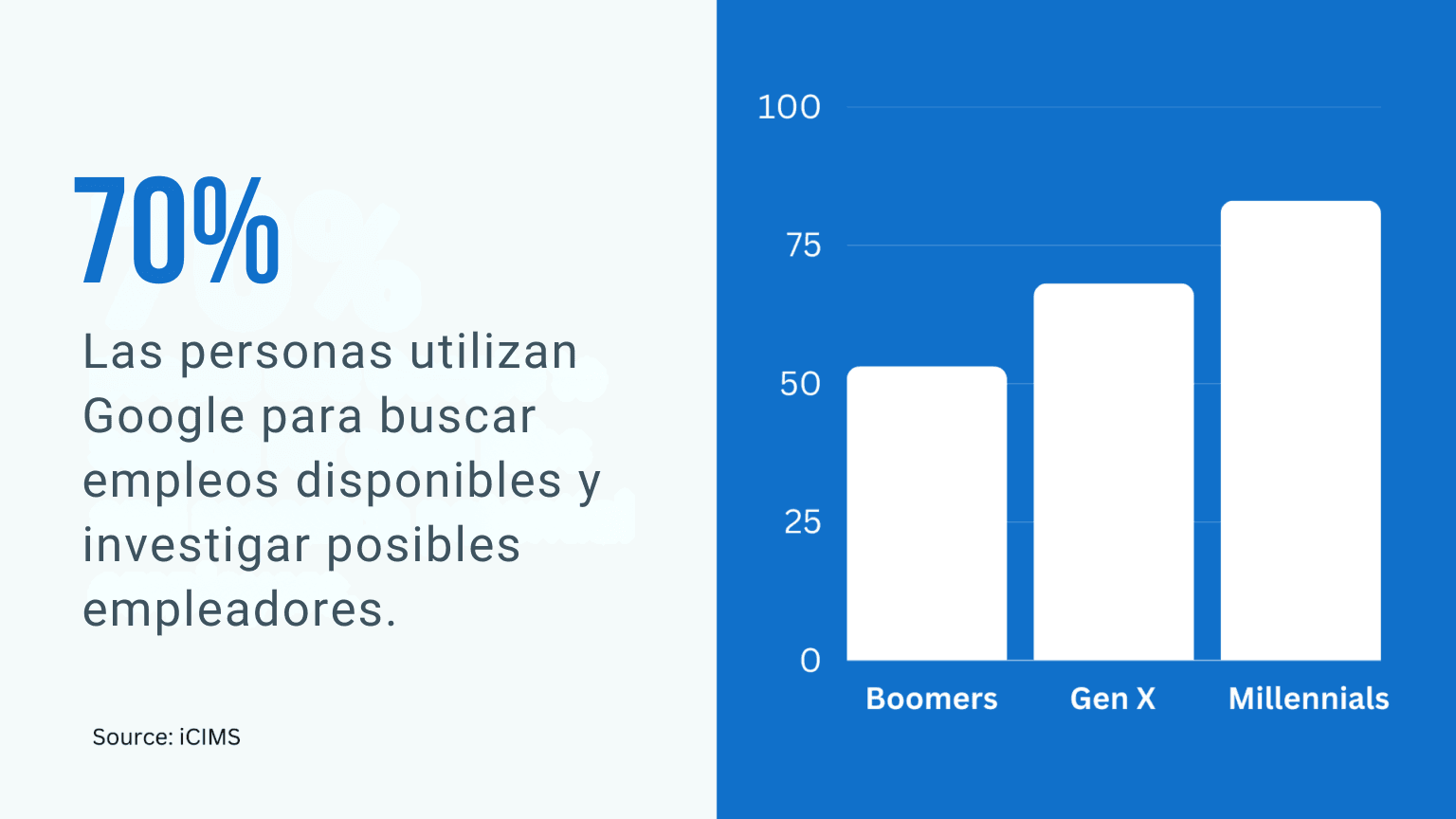 70%

Las personas utilizan Google para buscar empleos disponibles y investigar posibles empleadores.

Source: iCIMS

100
75
50
25
0

Boomers
Gen X
Millennials